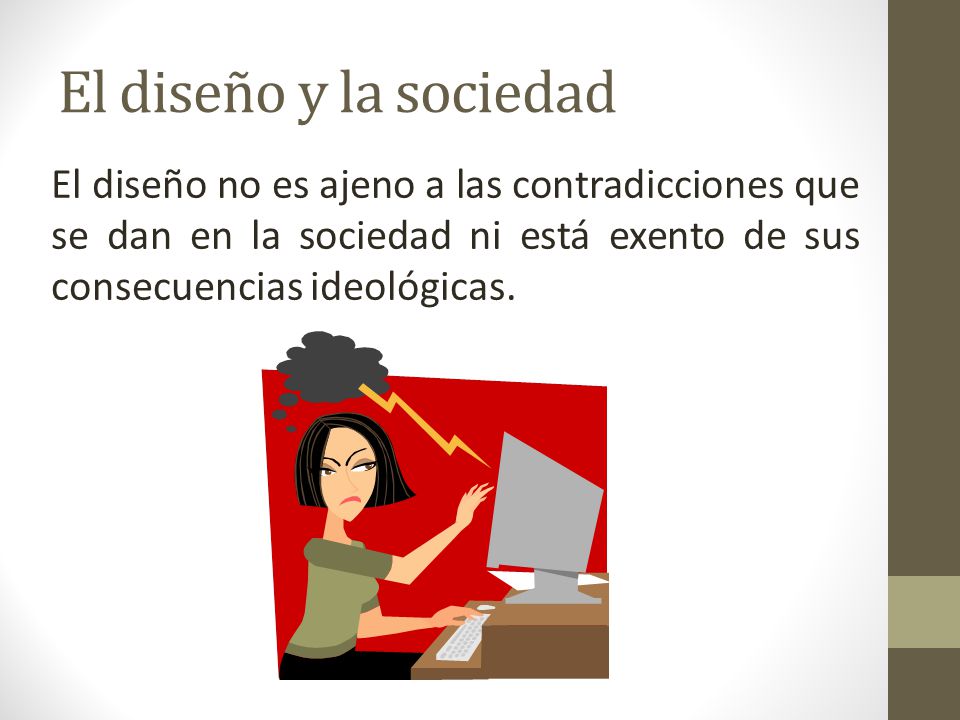 El diseño y la sociedad

El diseño no es ajeno a las contradicciones que se dan en la sociedad ni está exento de sus consecuencias ideológicas.